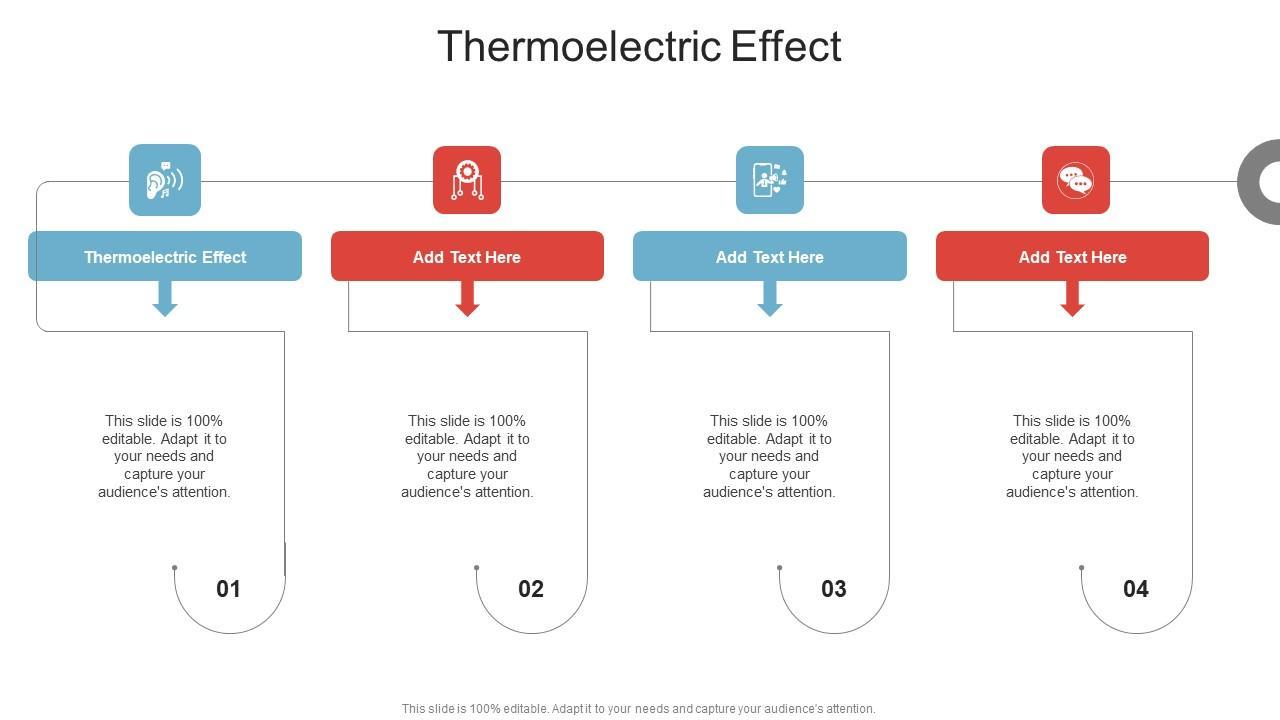 Thermoelectric Effect

Thermoelectric Effect

This slide is 100% editable. Adapt it to your needs and capture your audience's attention.

01

Add Text Here

This slide is 100% editable. Adapt it to your needs and capture your audience's attention.

02

Add Text Here

This slide is 100% editable. Adapt it to your needs and capture your audience's attention.

03

Add Text Here

This slide is 100% editable. Adapt it to your needs and capture your audience's attention.

04

This slide is 100% editable. Adapt it to your needs and capture your audience's attention.